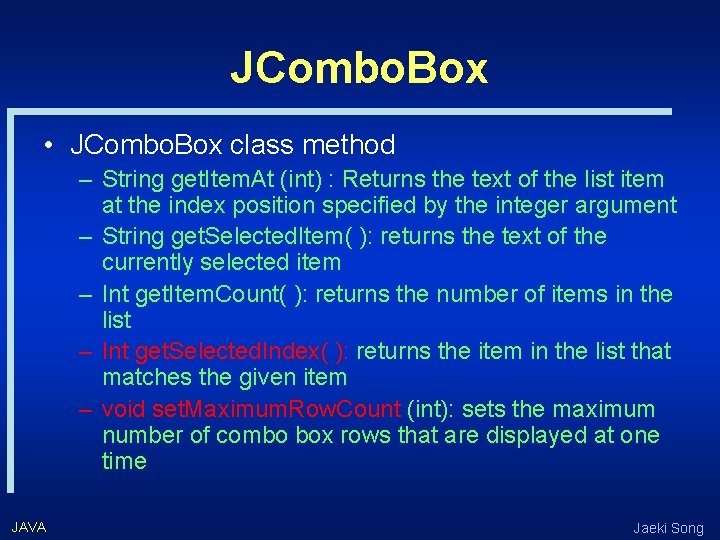 JComboBox

• JComboBox class method
– String getItemAt (int) : Returns the text of the list item at the index position specified by the integer argument
– String getSelectedItem( ): returns the text of the currently selected item
– Int getItemCount( ): returns the number of items in the list
– Int getSelectedIndex( ): returns the item in the list that matches the given item
– void setMaximumRowCount (int): sets the maximum number of combo box rows that are displayed at one time

JAVA

Jaeki Song